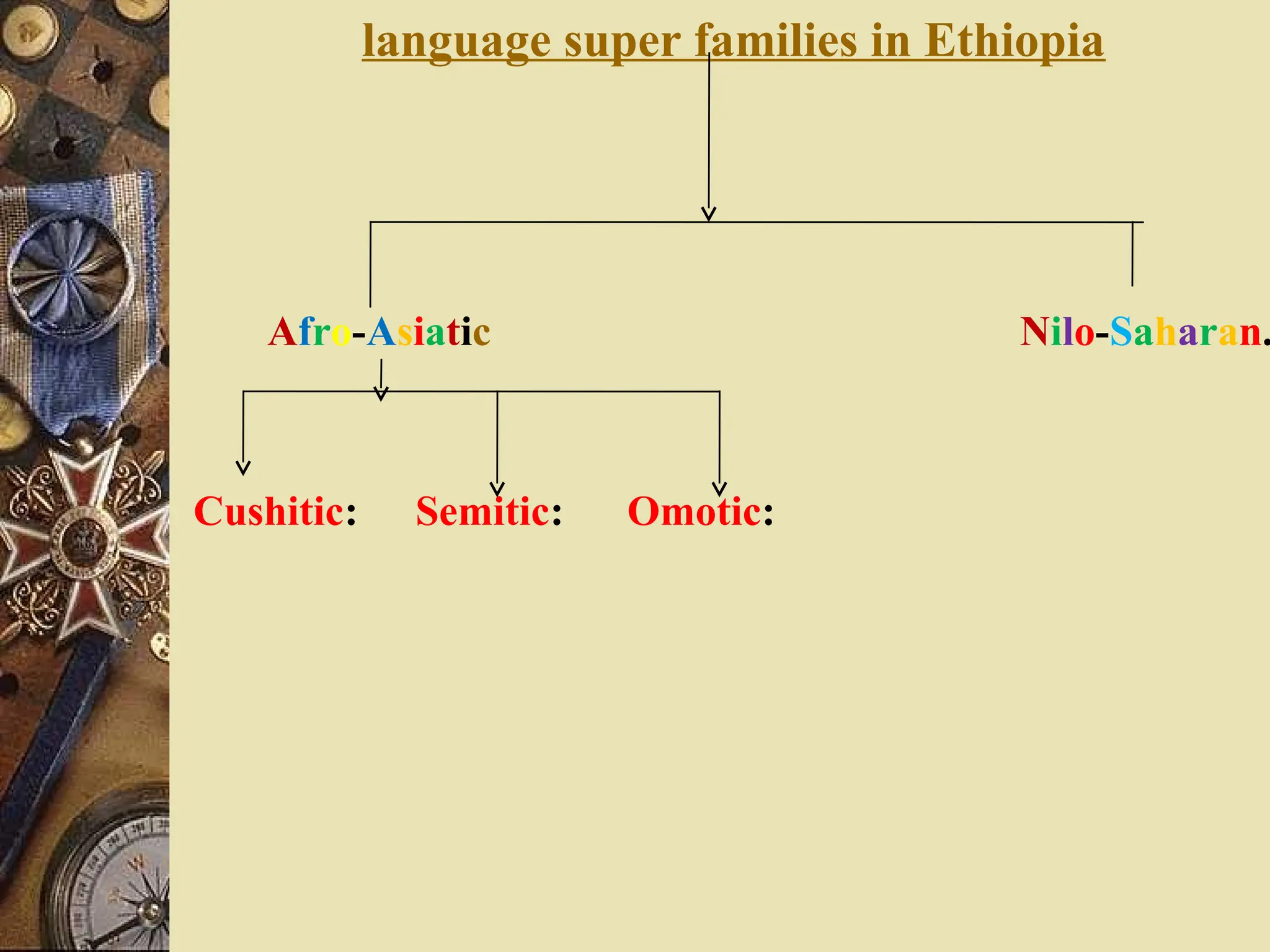 language super families in Ethiopia

Afro-Asiatic

Nilo-Saharan.

Cushitic:

Semitic:

Omotic: